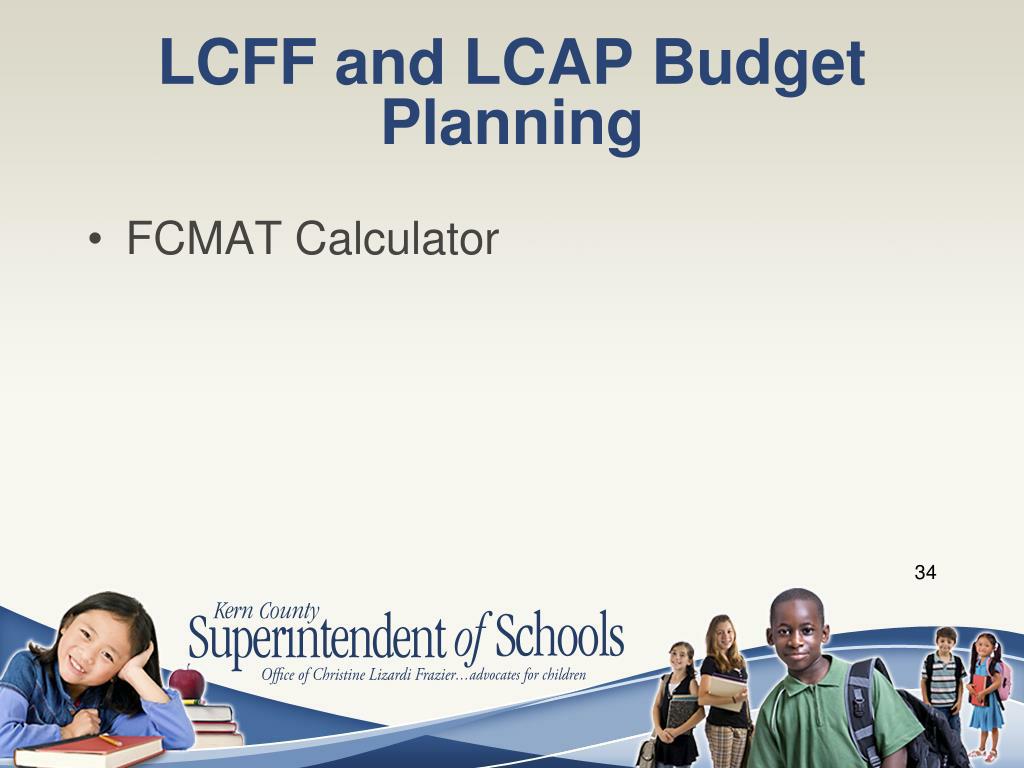 LCFF and LCAP Budget Planning

• FCMAT Calculator

34

Kern County
Superintendent of Schools
Office of Christine Lizardi Frazier…advocates for children